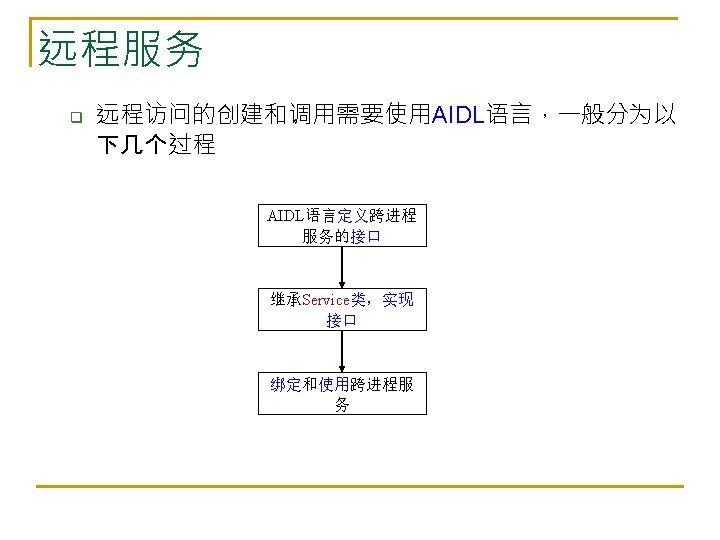 远程服务

远程访问的创建和调用需要使用AIDL语言，一般分为以下几个过程

AIDL语言定义跨进程服务的接口

继承Service类，实现接口

绑定和使用跨进程服务